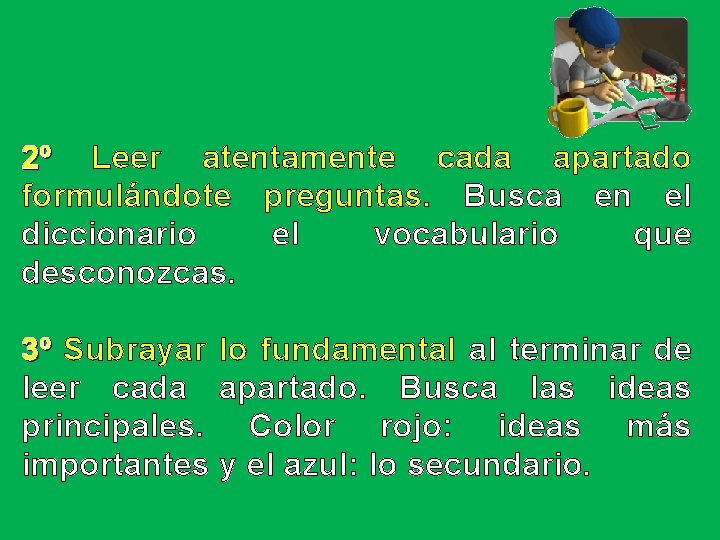 2º Leer atentamente cada apartado formulándote preguntas. Busca en el diccionario el vocabulario que desconozcas.

3º Subrayar lo fundamental al terminar de leer cada apartado. Busca las ideas principales. Color rojo: ideas más importantes y el azul: lo secundario.